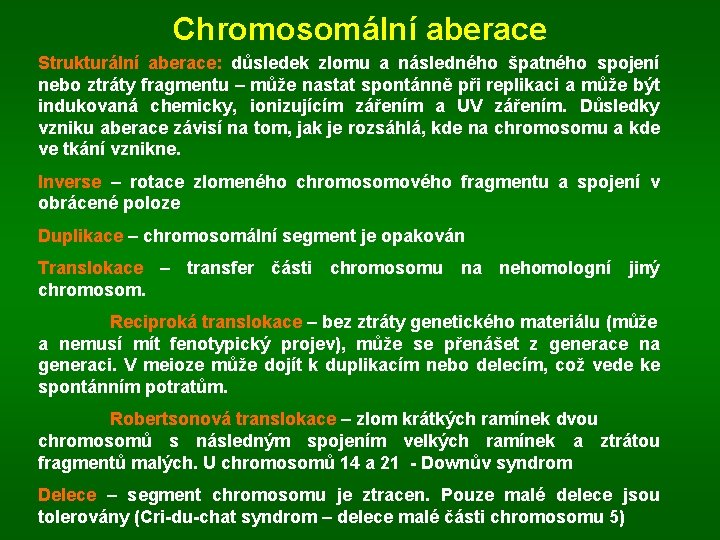 Chromosomální aberace

Strukturální aberace: důsledek zlomu a následného špatného spojení nebo ztráty fragmentu – může nastat spontánně při replikaci a může být indukovaná chemicky, ionizujícím zářením a UV zářením. Důsledky vzniku aberace závisí na tom, jak je rozsáhlá, kde na chromosomu a kde ve tkání vznikne.

Inverse – rotace zlomeného chromosomového fragmentu a spojení v obrácené poloze

Duplikace – chromosomální segment je opakován

Translokace – transfer části chromosomu na nehomologní jiný chromosom.

Reciproká translokace – bez ztráty genetického materiálu (může a nemusí mít fenotypický projev), může se přenášet z generace na generaci. V meioze může dojít k duplikacím nebo delecím, což vede ke spontánním potratům.

Robertsonová translokace – zlom krátkých ramínek dvou chromosomů s následným spojením velkých ramínek a ztrátou fragmentů malých. U chromosomů 14 a 21 - Downův syndrom

Delece – segment chromosomu je ztracen. Pouze malé delece jsou tolerovány (Cri-du-chat syndrom – delece malé části chromosomu 5)